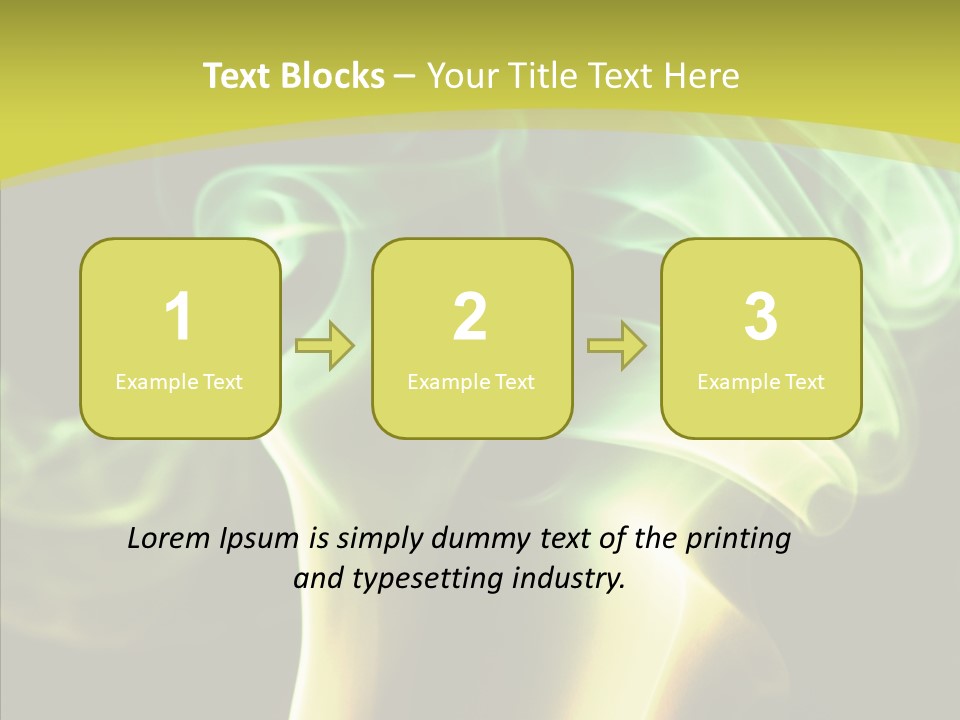 Text Blocks – Your Title Text Here

1
Example Text

2
Example Text

3
Example Text

Lorem Ipsum is simply dummy text of the printing and typesetting industry.